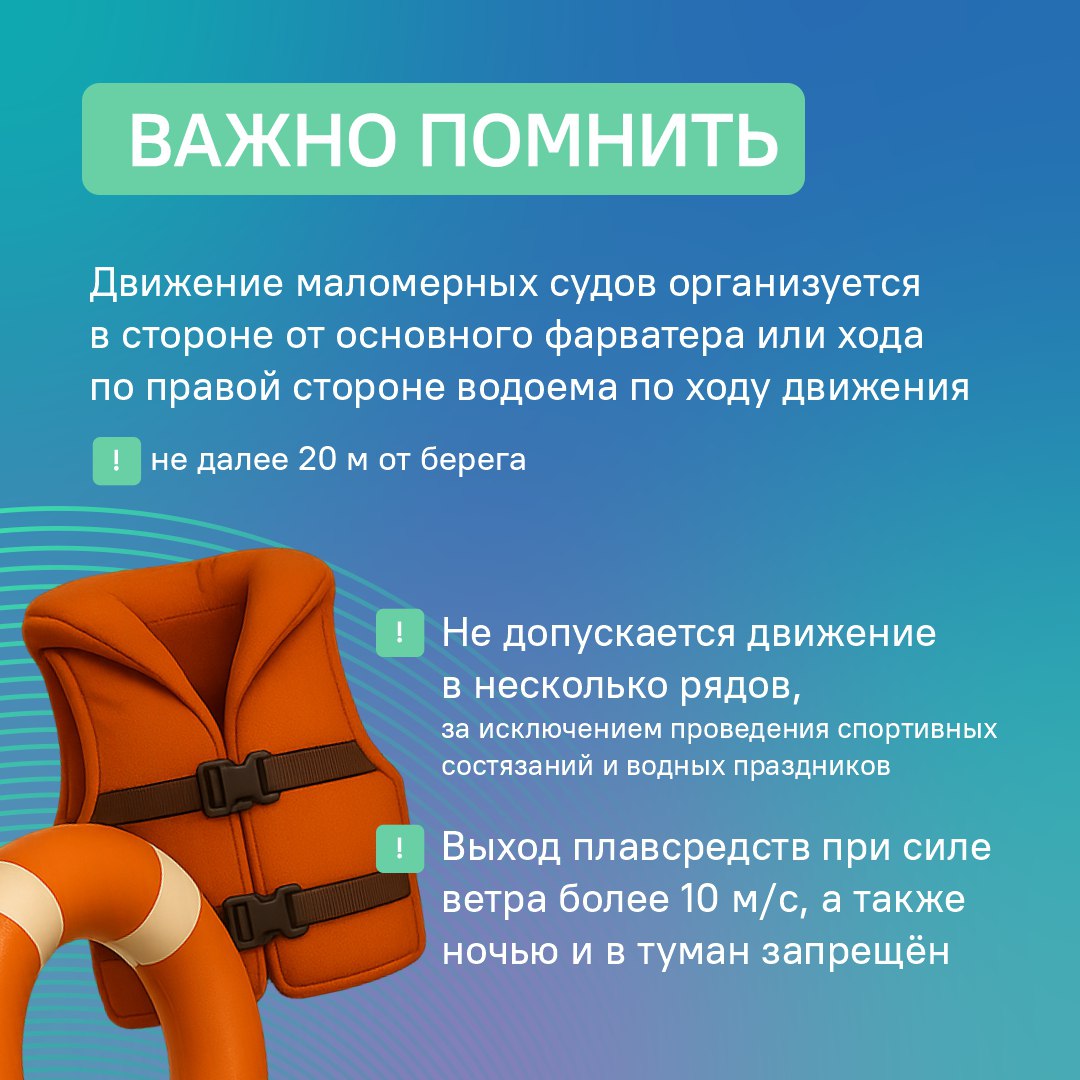 ВАЖНО ПОМНИТЬ

Движение маломерных судов организуется в стороне от основного фарватера или хода по правой стороне водоема по ходу движения

! не далее 20 м от берега

! Не допускается движение в несколько рядов, за исключением проведения спортивных состязаний и водных праздников

! Выход плавсредств при силе ветра более 10 м/с, а также ночью и в туман запрещён